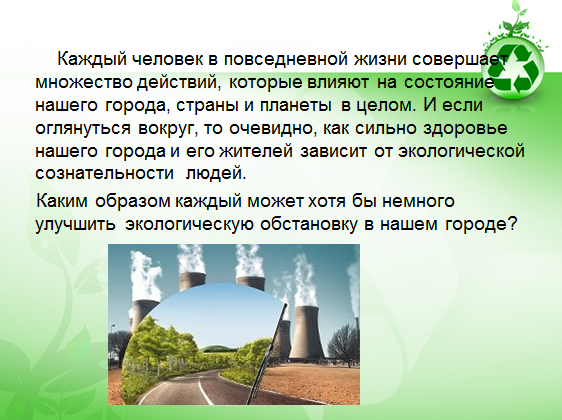 Каждый человек в повседневной жизни совершает множество действий, которые влияют на состояние нашего города, страны и планеты в целом. И если оглянуться вокруг, то очевидно, как сильно здоровье нашего города и его жителей зависит от экологической сознательности людей.

Каким образом каждый может хотя бы немного улучшить экологическую обстановку в нашем городе?